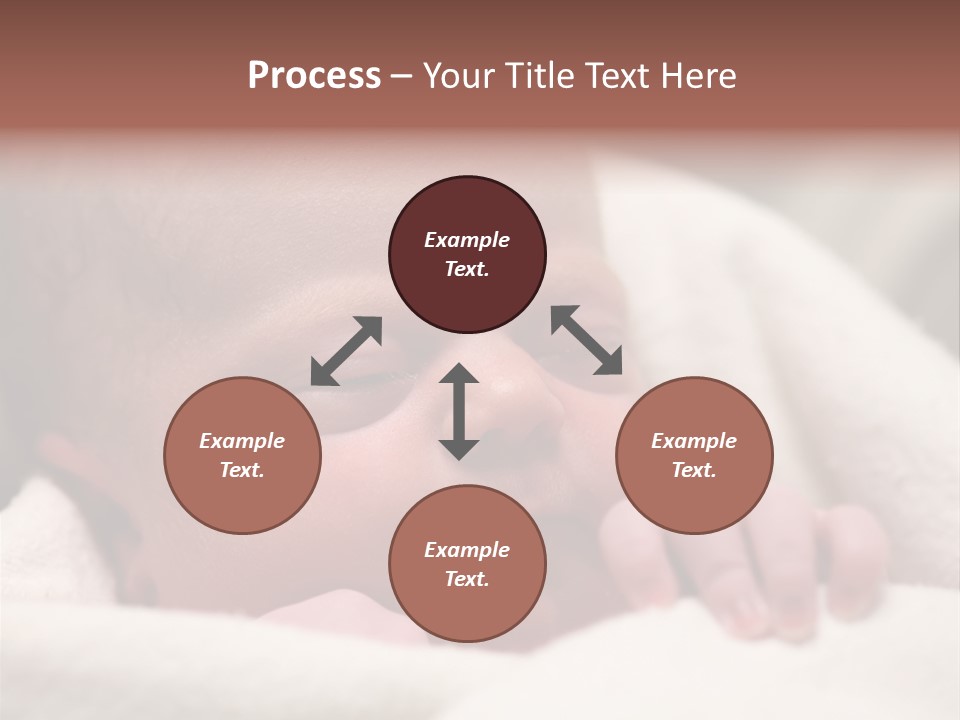 Process – Your Title Text Here

Example Text.

Example Text.

Example Text.

Example Text.